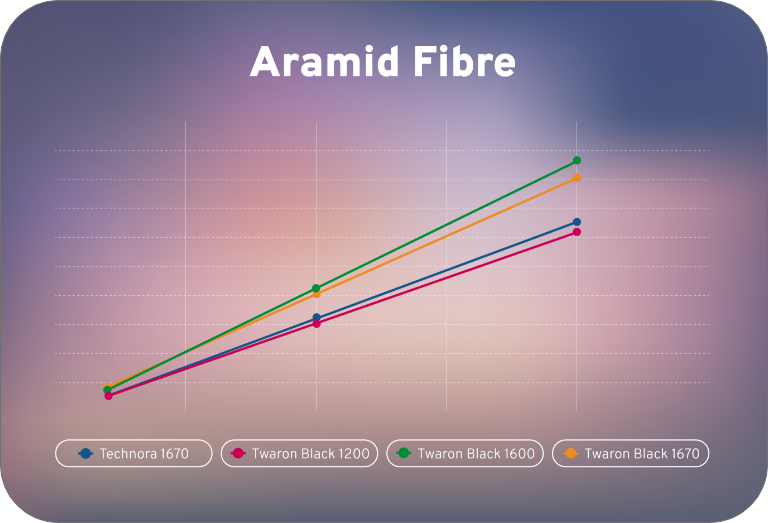 Aramid Fibre

Technora 1670
Twaron Black 1200
Twaron Black 1600
Twaron Black 1670